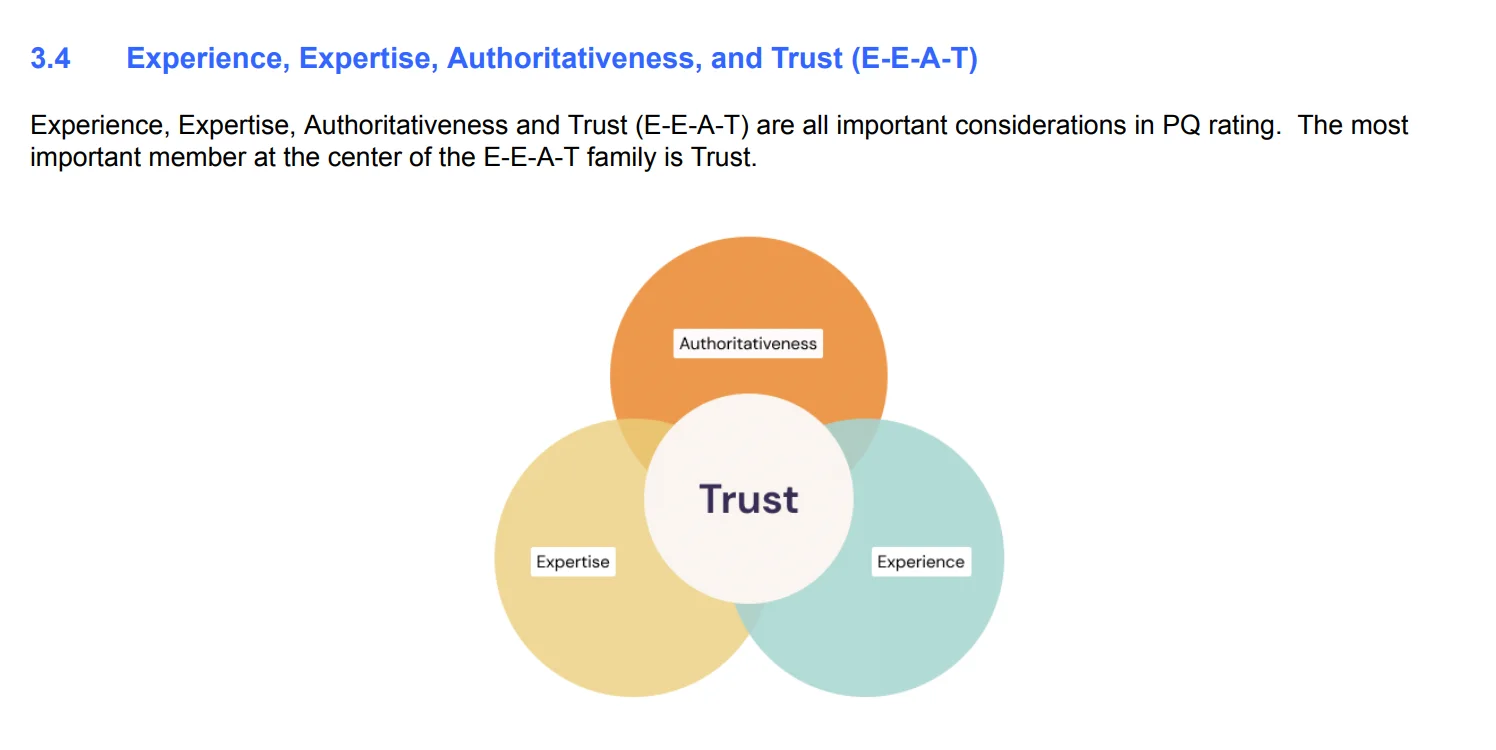 3.4 Experience, Expertise, Authoritativeness, and Trust (E-E-A-T)

Experience, Expertise, Authoritativeness and Trust (E-E-A-T) are all important considerations in PQ rating. The most important member at the center of the E-E-A-T family is Trust.

Authoritativeness

Trust

Expertise

Experience